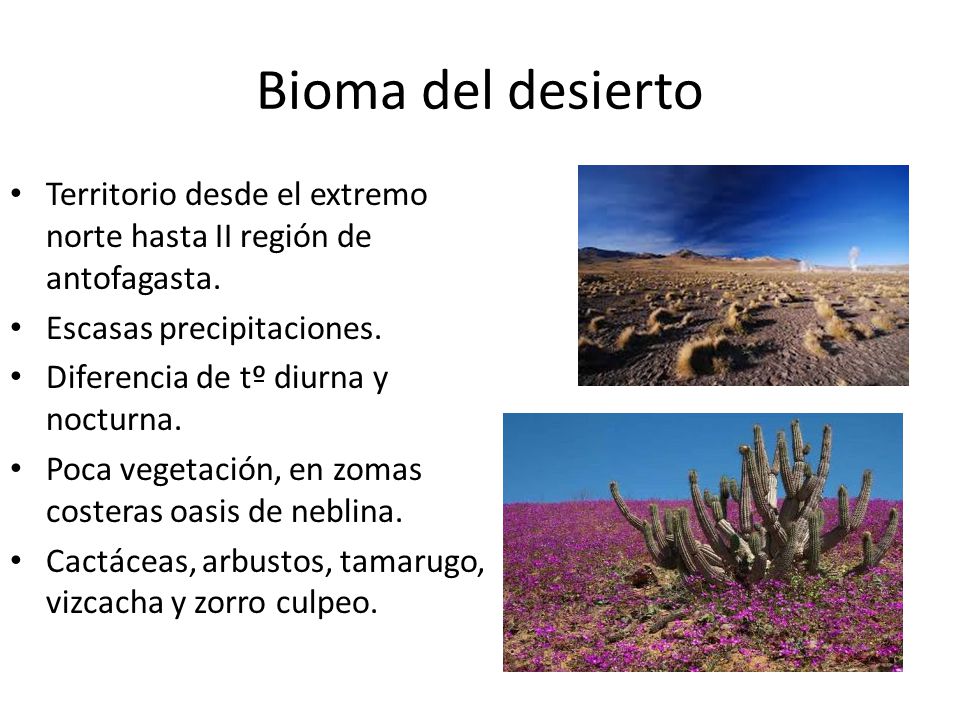 Bioma del desierto

• Territorio desde el extremo norte hasta II región de antofagasta.
• Escasas precipitaciones.
• Diferencia de tº diurna y nocturna.
• Poca vegetación, en zomas costeras oasis de neblina.
• Cactáceas, arbustos, tamarugo, vizcacha y zorro culpeo.